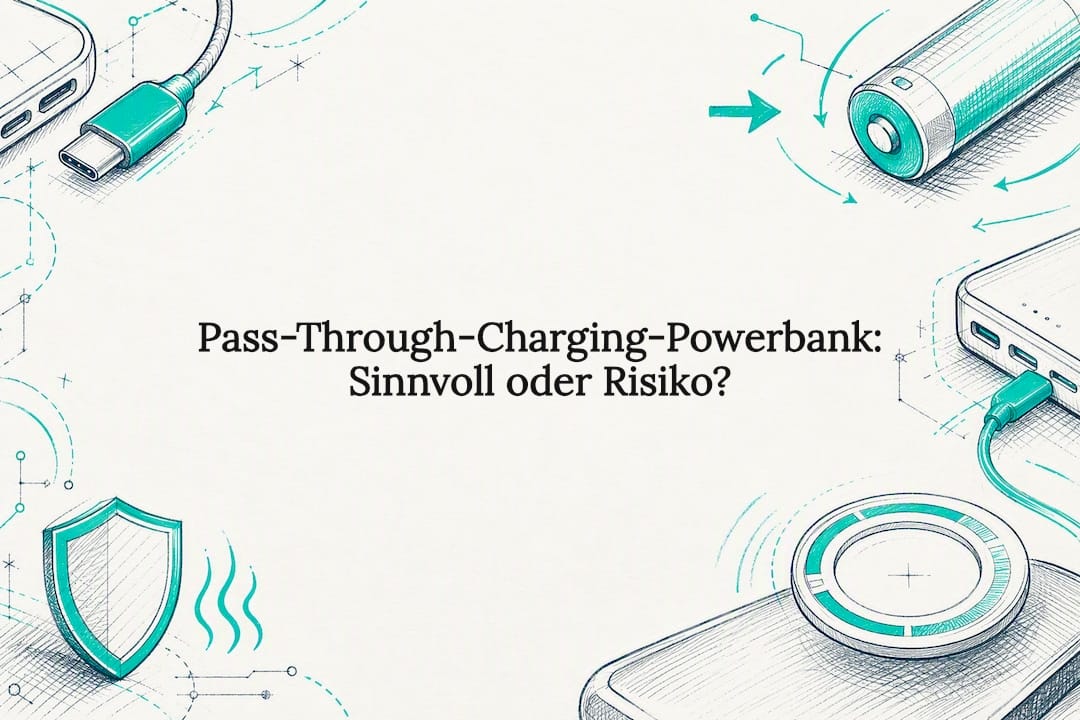 Pass-Through-Charging-Powerbank:
Sinnvoll oder Risiko?